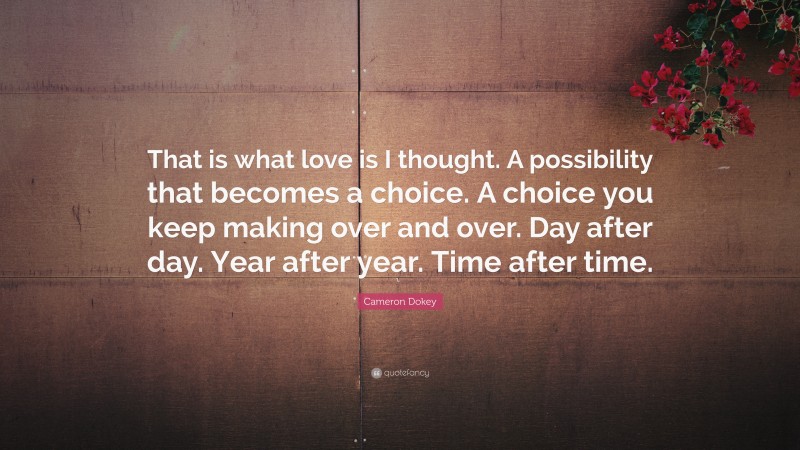 That is what love is I thought. A possibility that becomes a choice. A choice you keep making over and over. Day after day. Year after year. Time after time.

Cameron Dokey

quotefancy